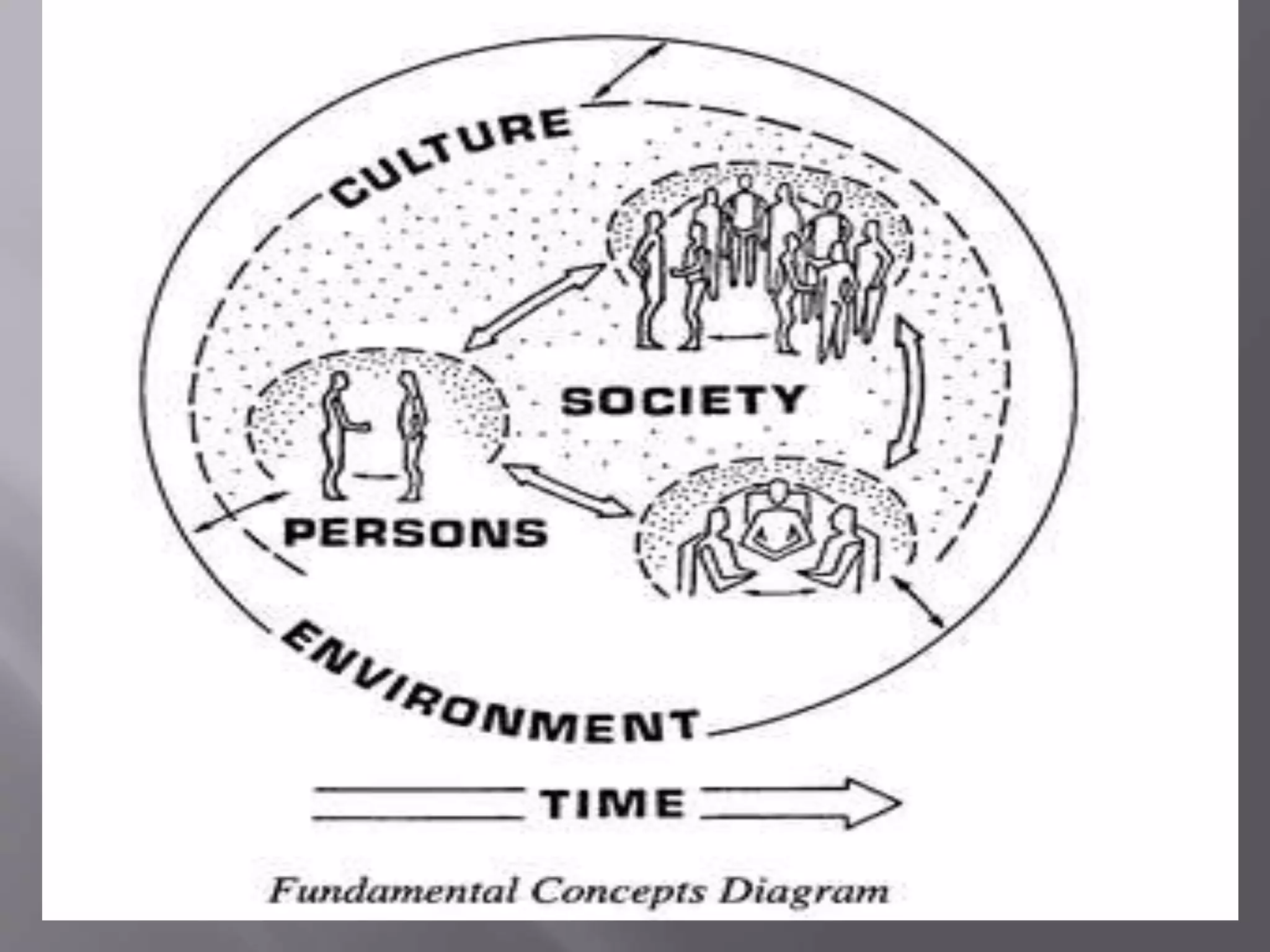 CULTURE

SOCIETY

PERSONS

ENVIRONMENT

TIME

Fundamental Concepts Diagram